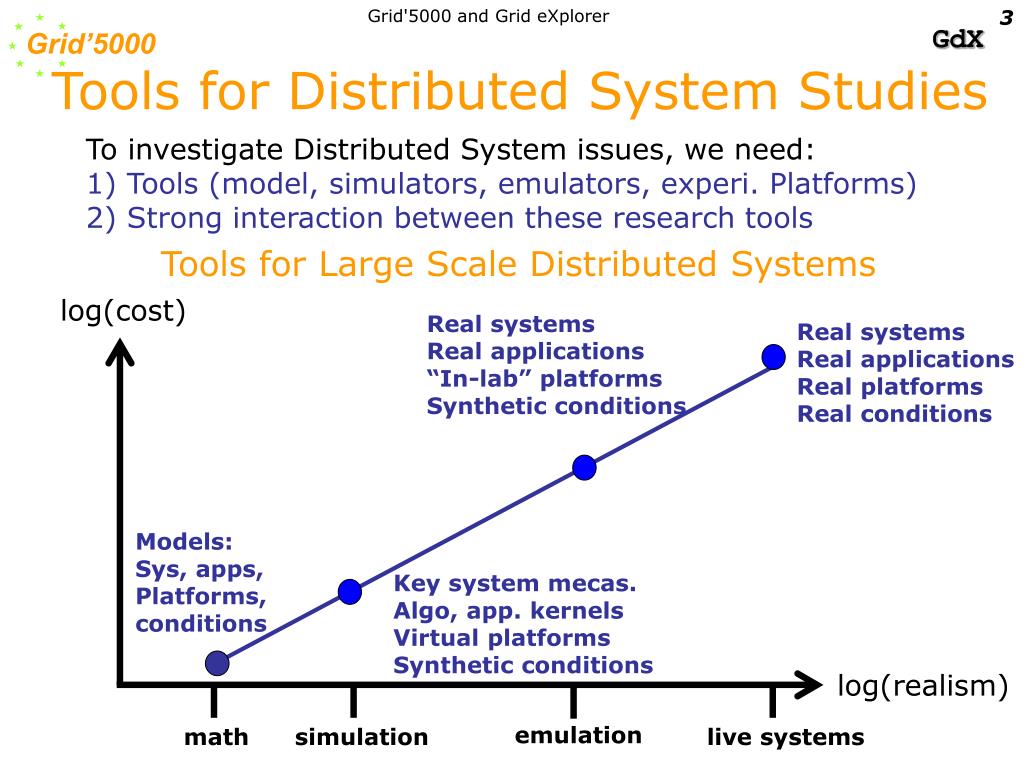 Grid'5000

Grid'5000 and Grid eXplorer

3

GdX

Tools for Distributed System Studies

To investigate Distributed System issues, we need:
1) Tools (model, simulators, emulators, experi. Platforms)
2) Strong interaction between these research tools

Tools for Large Scale Distributed Systems

log(cost)

Real systems
Real applications
"In-lab" platforms
Synthetic conditions

Real systems
Real applications
Real platforms
Real conditions

Models:
Sys, apps,
Platforms,
conditions

Key system mecas.
Algo, app. kernels
Virtual platforms
Synthetic conditions

log(realism)

math

simulation

emulation

live systems